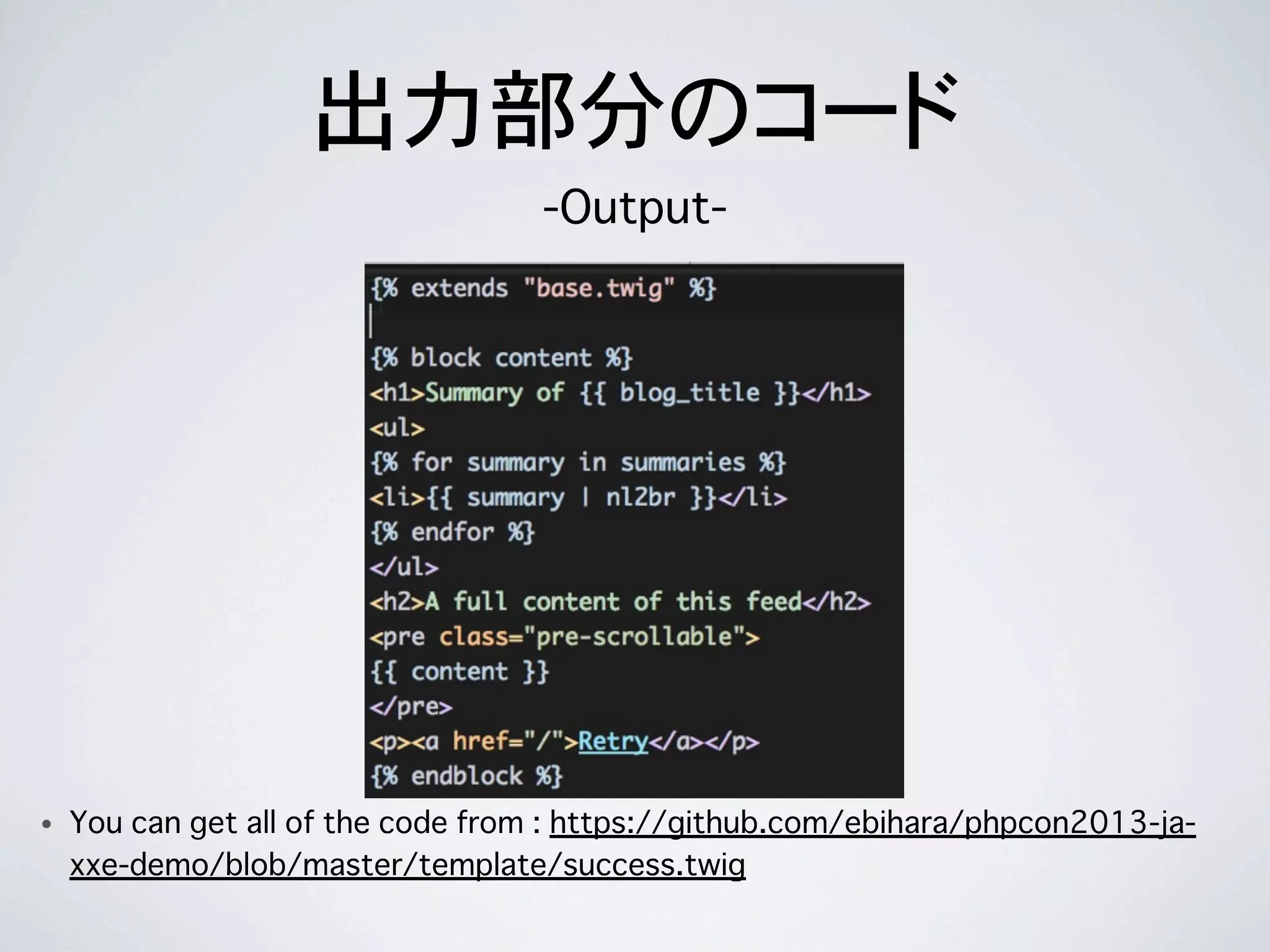 出力部分のコード

-Output-

{% extends "base.twig" %}

{% block content %}
<h1>Summary of {{ blog_title }}</h1>
<ul>
{% for summary in summaries %}
<li>{{ summary | nl2br }}</li>
{% endfor %}
</ul>
<h2>A full content of this feed</h2>
<pre class="pre-scrollable">
{{ content }}
</pre>
<p><a href="/">Retry</a></p>
{% endblock %}

• You can get all of the code from : https://github.com/ebihara/phpcon2013-ja-xxe-demo/blob/master/template/success.twig